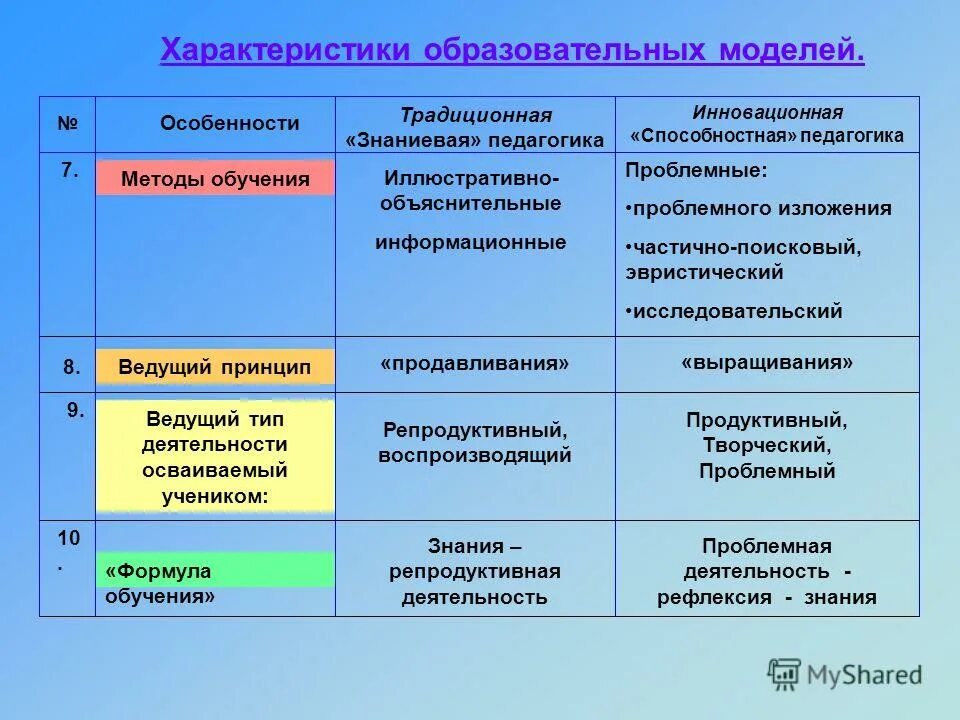 Характеристики образовательных моделей.

| № | Особенности | Традиционная «Знаниевая» педагогика | Инновационная «Способностная» педагогика |
|---|---|---|---|
| 7. | Методы обучения | Иллюстративно-объяснительные информационные | Проблемные: •проблемного изложения •частично-поисковый, эвристический •исследовательский |
| 8. | Ведущий принцип | «продавливания» | «выращивания» |
| 9. | Ведущий тип деятельности осваиваемый учеником: | Репродуктивный, воспроизводящий | Продуктивный, Творческий, Проблемный |
| 10. | «Формула обучения» | Знания – репродуктивная деятельность | Проблемная деятельность - рефлексия - знания |

MyShared